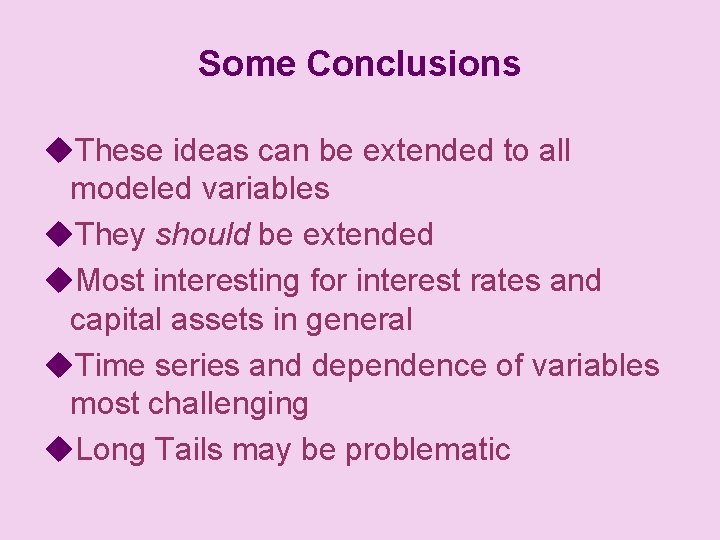 Some Conclusions

◆These ideas can be extended to all modeled variables

◆They should be extended

◆Most interesting for interest rates and capital assets in general

◆Time series and dependence of variables most challenging

◆Long Tails may be problematic